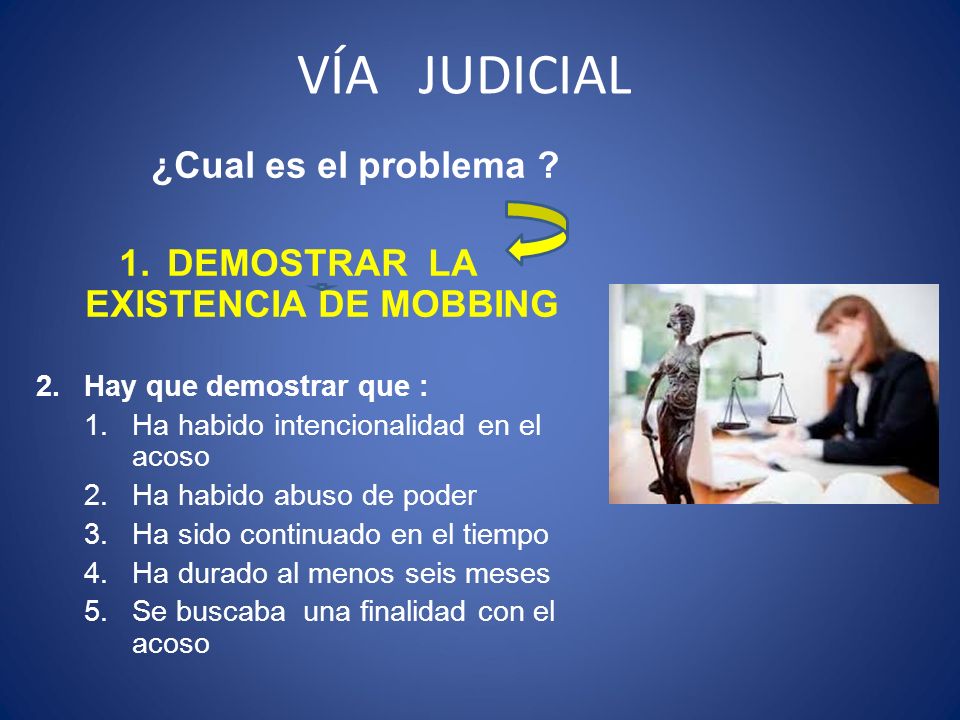 VÍA JUDICIAL

¿Cual es el problema ?

1. DEMOSTRAR LA EXISTENCIA DE MOBBING

2. Hay que demostrar que :
1. Ha habido intencionalidad en el acoso
2. Ha habido abuso de poder
3. Ha sido continuado en el tiempo
4. Ha durado al menos seis meses
5. Se buscaba una finalidad con el acoso